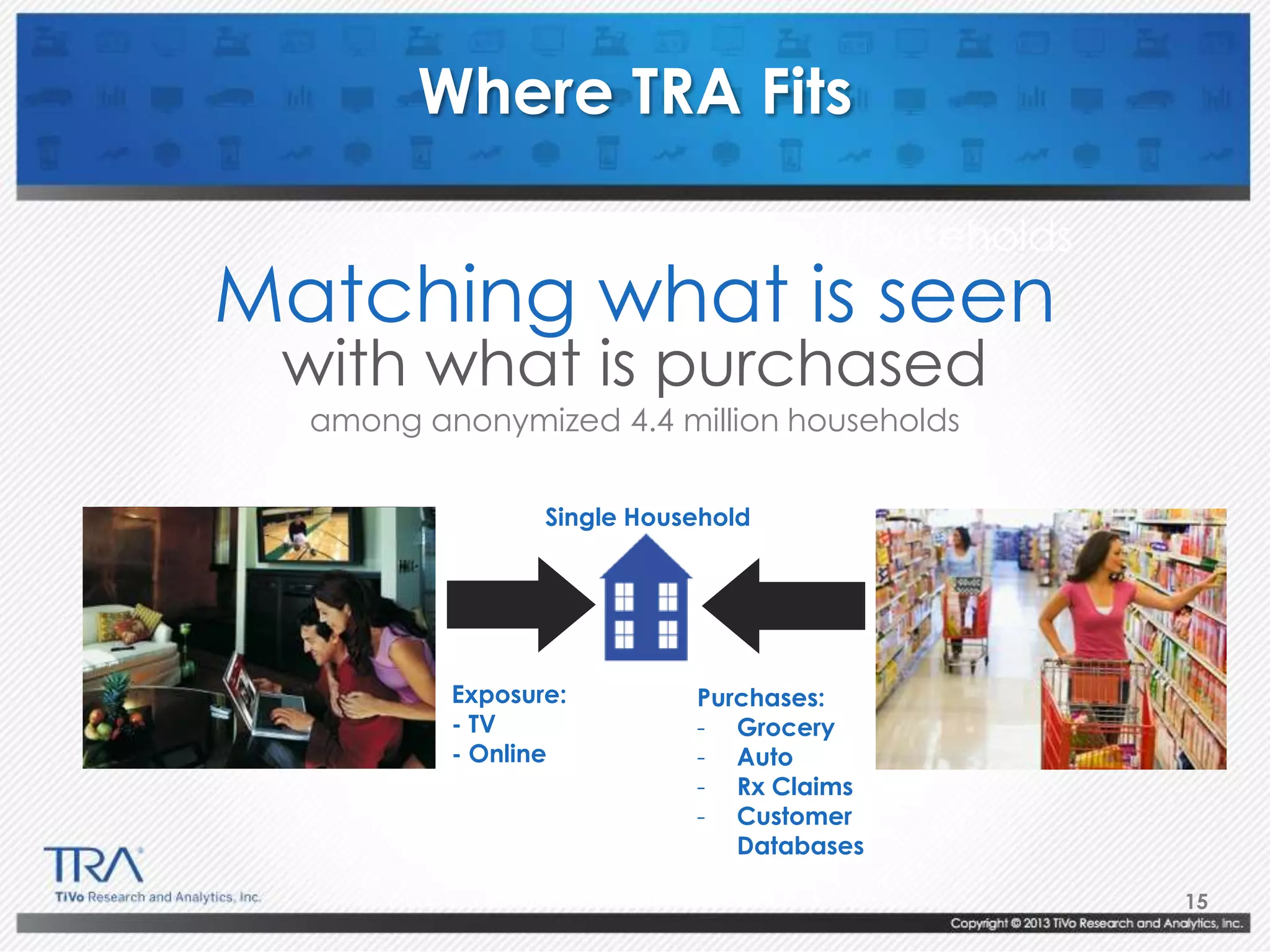 Where TRA Fits

Matching what is seen
with what is purchased
among anonymized 4.4 million households

Single Household

Exposure:
- TV
- Online

Purchases:
- Grocery
- Auto
- Rx Claims
- Customer Databases

TRA
TiVo Research and Analytics, Inc.

15

Copyright © 2013 TiVo Research and Analytics, Inc.